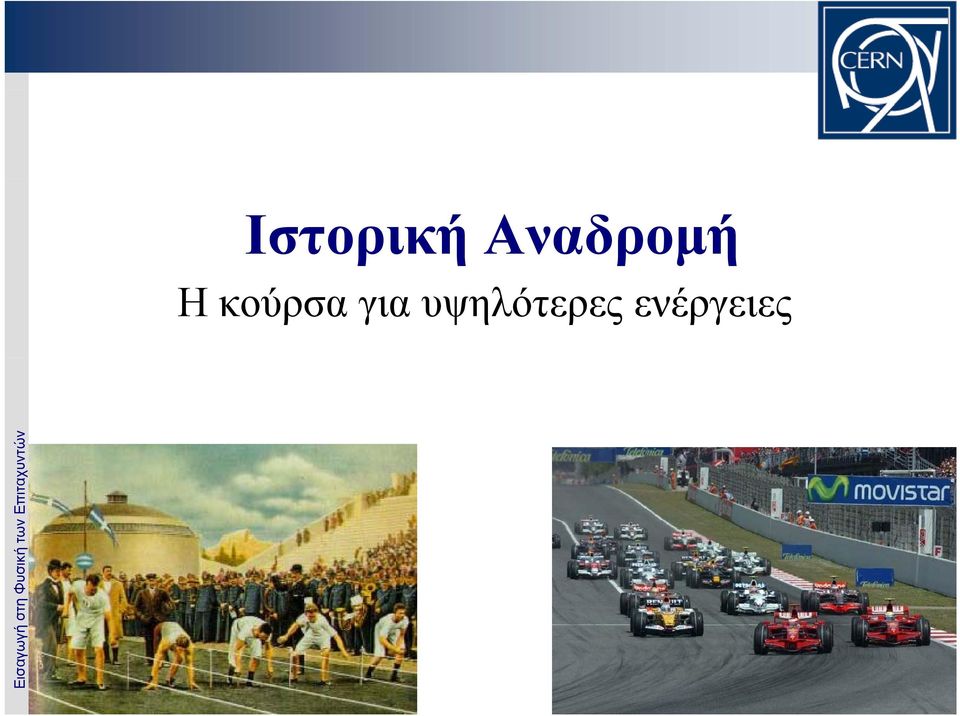 CERN

Ιστορική Αναδρομή

Η κούρσα για υψηλότερες ενέργειες

Εισαγωγή στη Φυσική των Επιταχυντών

movistar